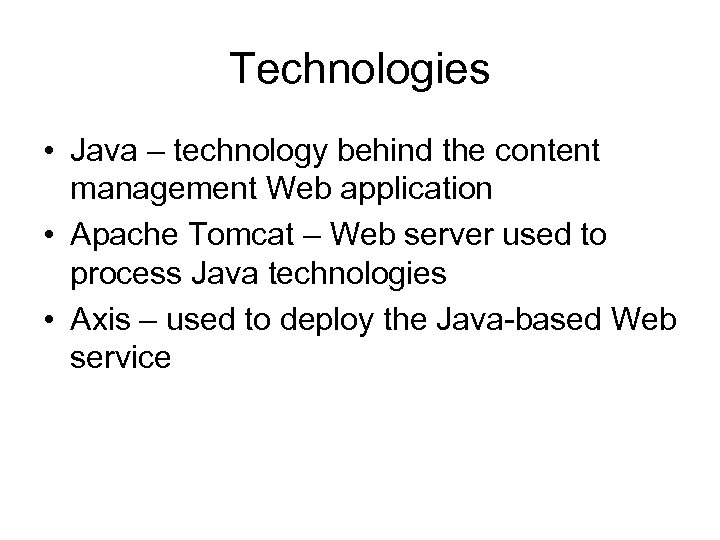 Technologies

• Java – technology behind the content management Web application
• Apache Tomcat – Web server used to process Java technologies
• Axis – used to deploy the Java-based Web service